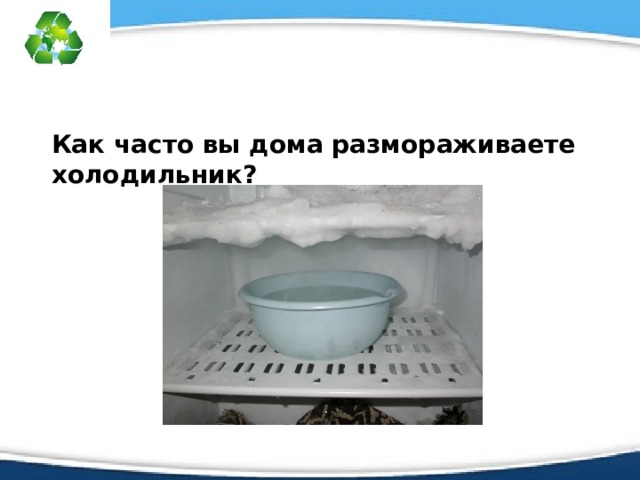 Как часто вы дома размораживаете холодильник?